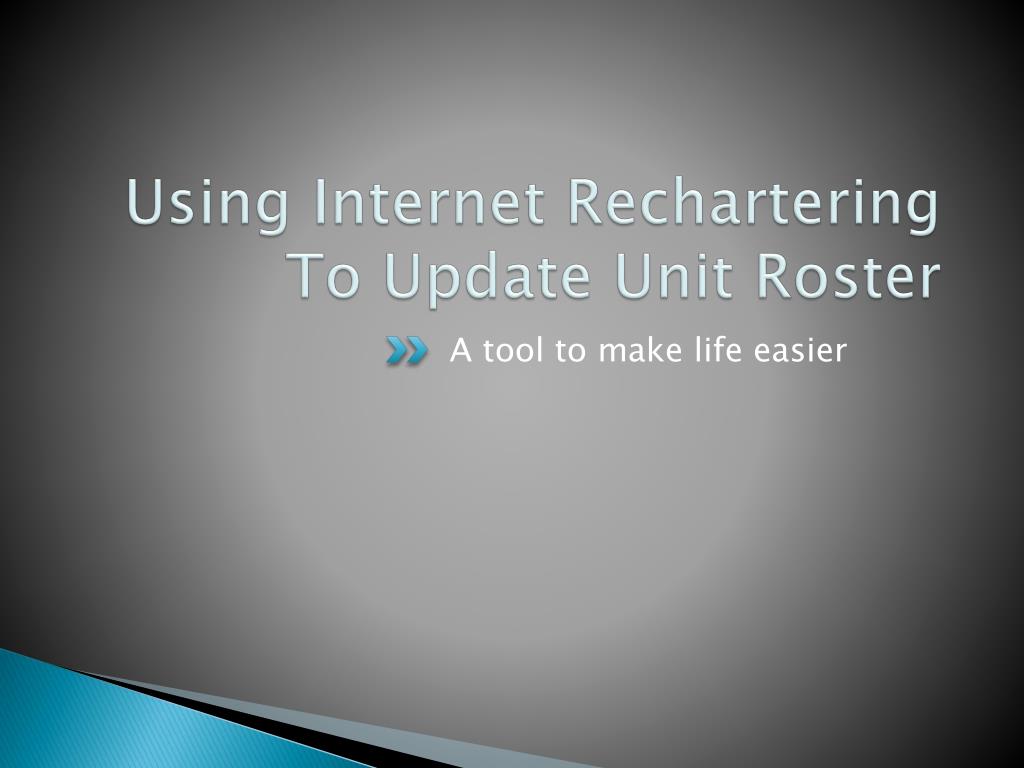 Using Internet Rechartering To Update Unit Roster

A tool to make life easier